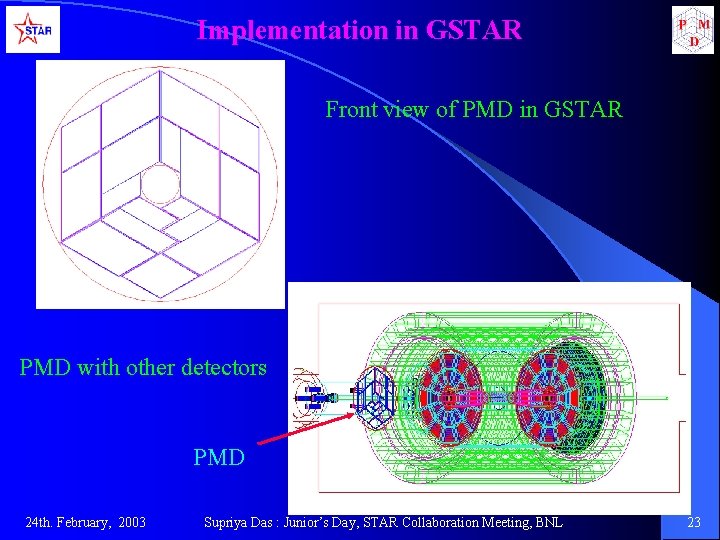 STAR

Implementation in GSTAR

P M D

Front view of PMD in GSTAR

PMD with other detectors

PMD

24th. February, 2003

Supriya Das : Junior's Day, STAR Collaboration Meeting, BNL

23